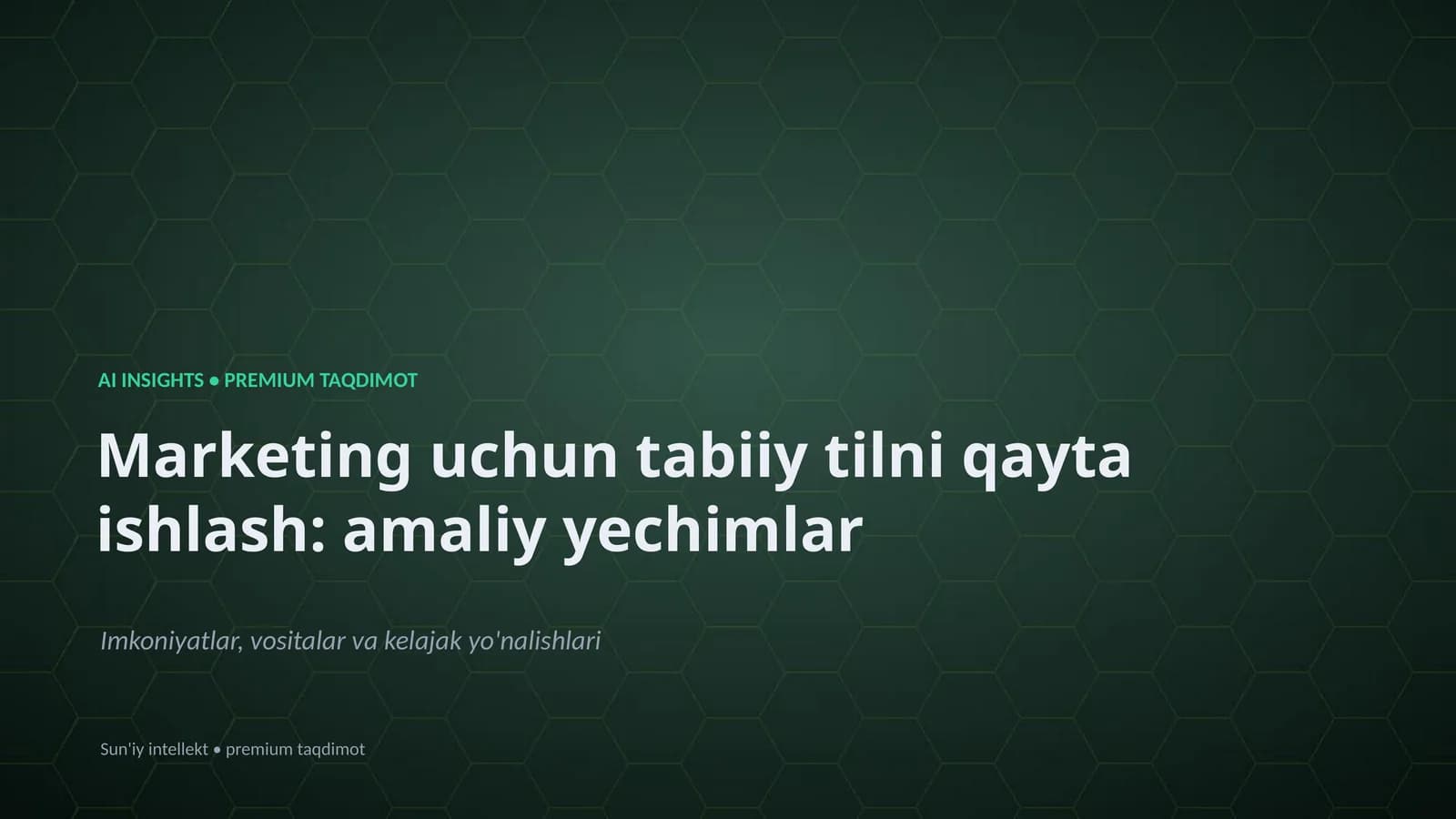 AI INSIGHTS • PREMIUM TAQDIMOT

Marketing uchun tabiiy tilni qayta ishlash: amaliy yechimlar

Imkoniyatlar, vositalar va kelajak yo'nalishlari

Sun'iy intellekt • premium taqdimot